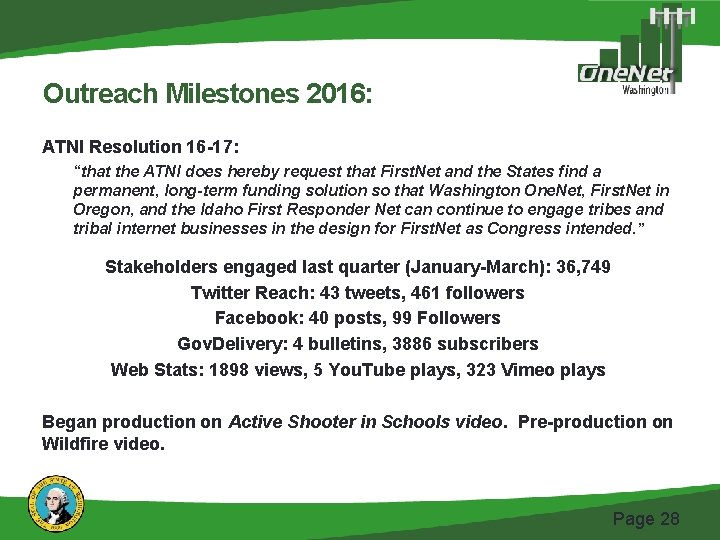 OneNet
Washington

Outreach Milestones 2016:

ATNI Resolution 16-17:

"that the ATNI does hereby request that FirstNet and the States find a permanent, long-term funding solution so that Washington OneNet, FirstNet in Oregon, and the Idaho First Responder Net can continue to engage tribes and tribal internet businesses in the design for FirstNet as Congress intended."

Stakeholders engaged last quarter (January-March): 36,749
Twitter Reach: 43 tweets, 461 followers
Facebook: 40 posts, 99 Followers
GovDelivery: 4 bulletins, 3886 subscribers
Web Stats: 1898 views, 5 YouTube plays, 323 Vimeo plays

Began production on Active Shooter in Schools video. Pre-production on Wildfire video.

Page 28